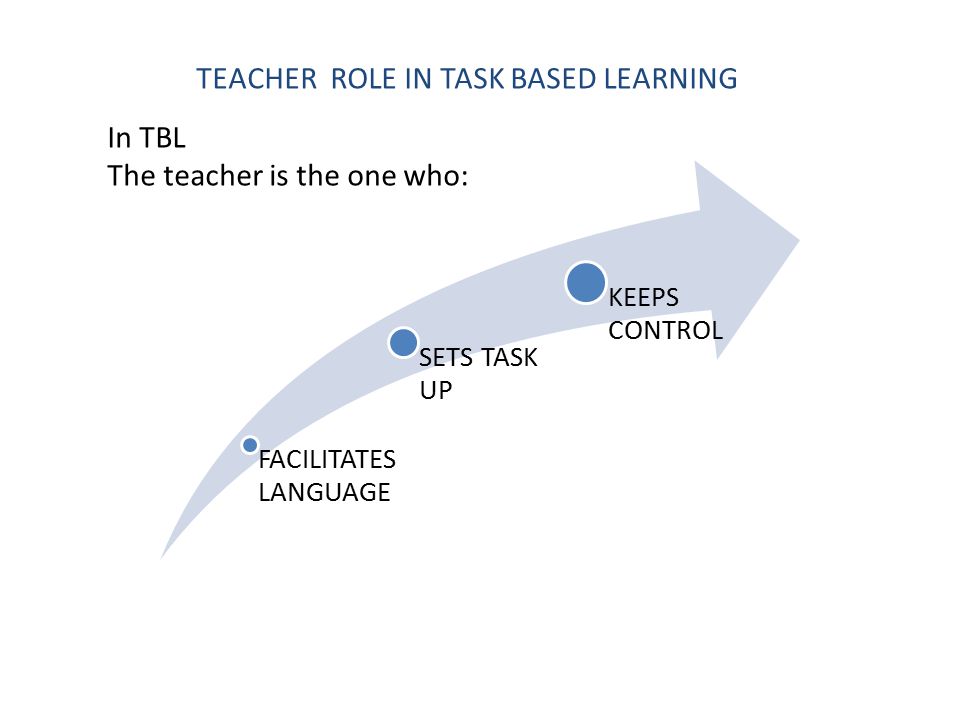 TEACHER ROLE IN TASK BASED LEARNING

In TBL
The teacher is the one who:

FACILITATES LANGUAGE

SETS TASK UP

KEEPS CONTROL